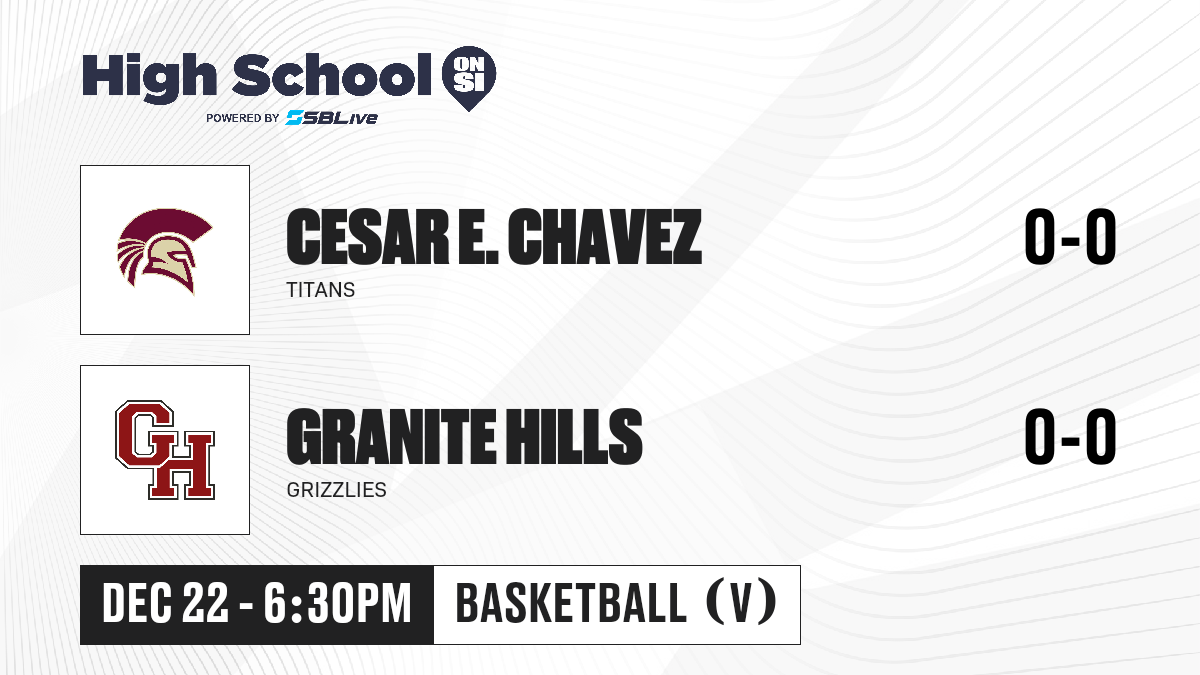 High School ON SI
POWERED BY SBLive

CESAR E. CHAVEZ
TITANS
0-0

GH
GRANITE HILLS
GRIZZLIES
0-0

DEC 22 - 6:30PM
BASKETBALL (V)